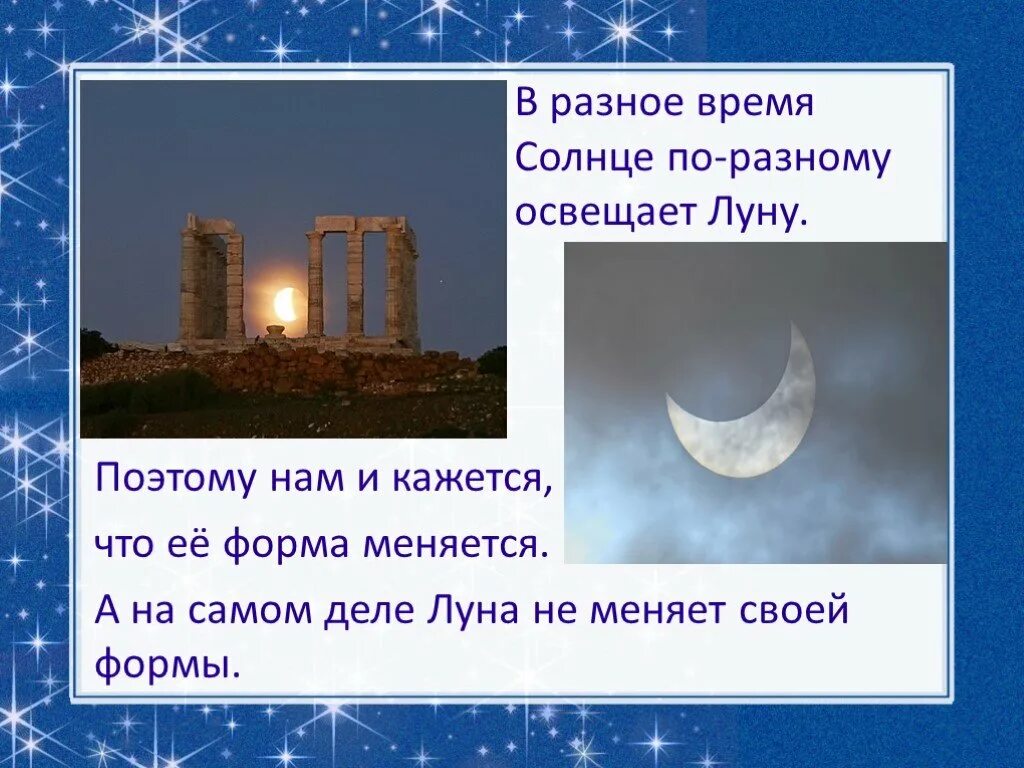 В разное время Солнце по-разному освещает Луну.

Поэтому нам и кажется,

что её форма меняется.

А на самом деле Луна не меняет своей формы.